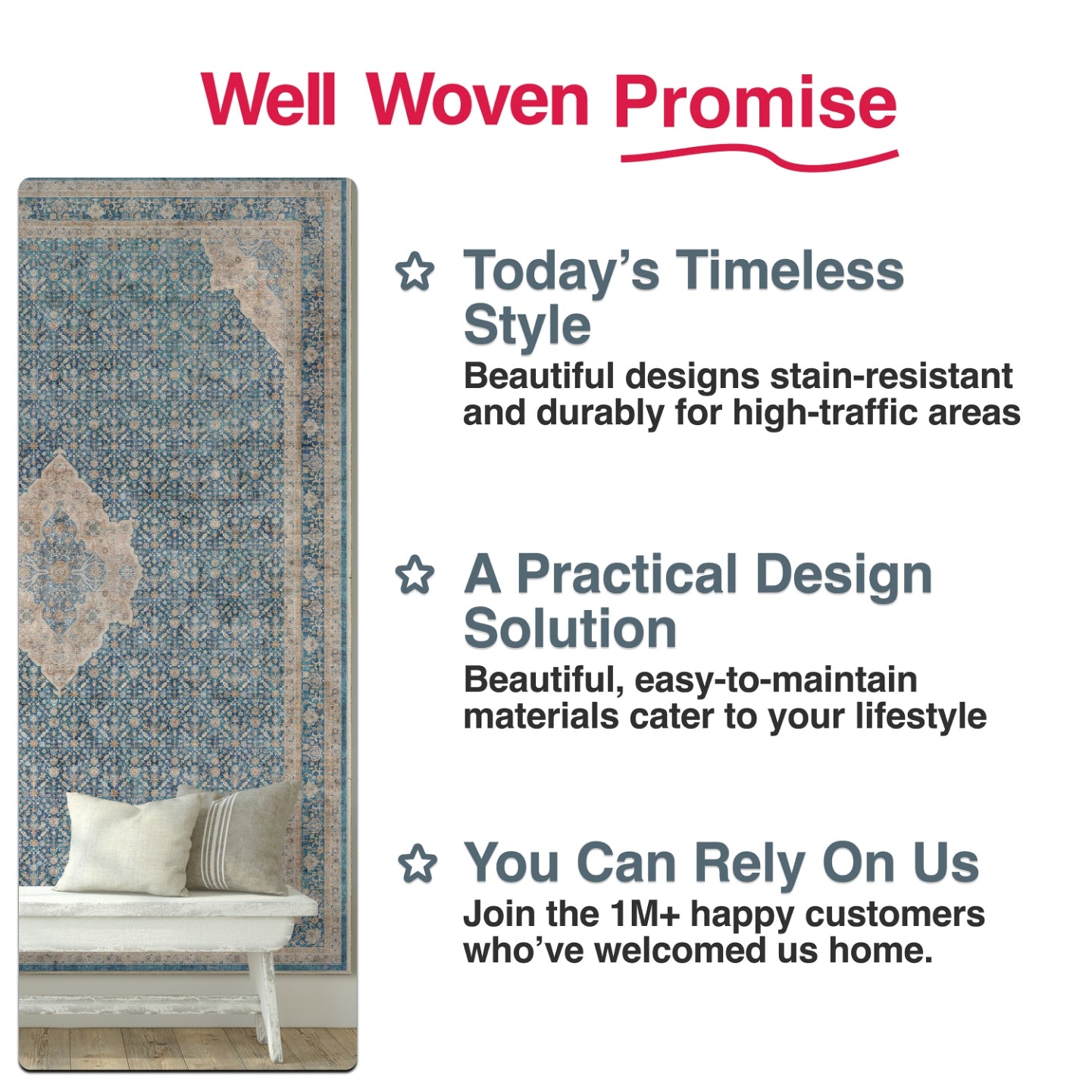 Well Woven Promise

Today's Timeless Style
Beautiful designs stain-resistant and durably for high-traffic areas

A Practical Design Solution
Beautiful, easy-to-maintain materials cater to your lifestyle

You Can Rely On Us
Join the 1M+ happy customers who've welcomed us home.